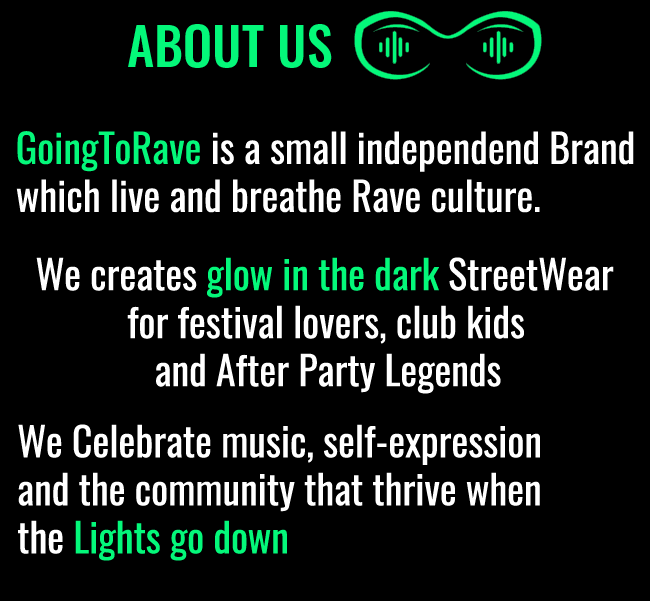 ABOUT US

GoingToRave is a small independend Brand which live and breathe Rave culture.

We creates glow in the dark StreetWear for festival lovers, club kids and After Party Legends

We Celebrate music, self-expression and the community that thrive when the Lights go down